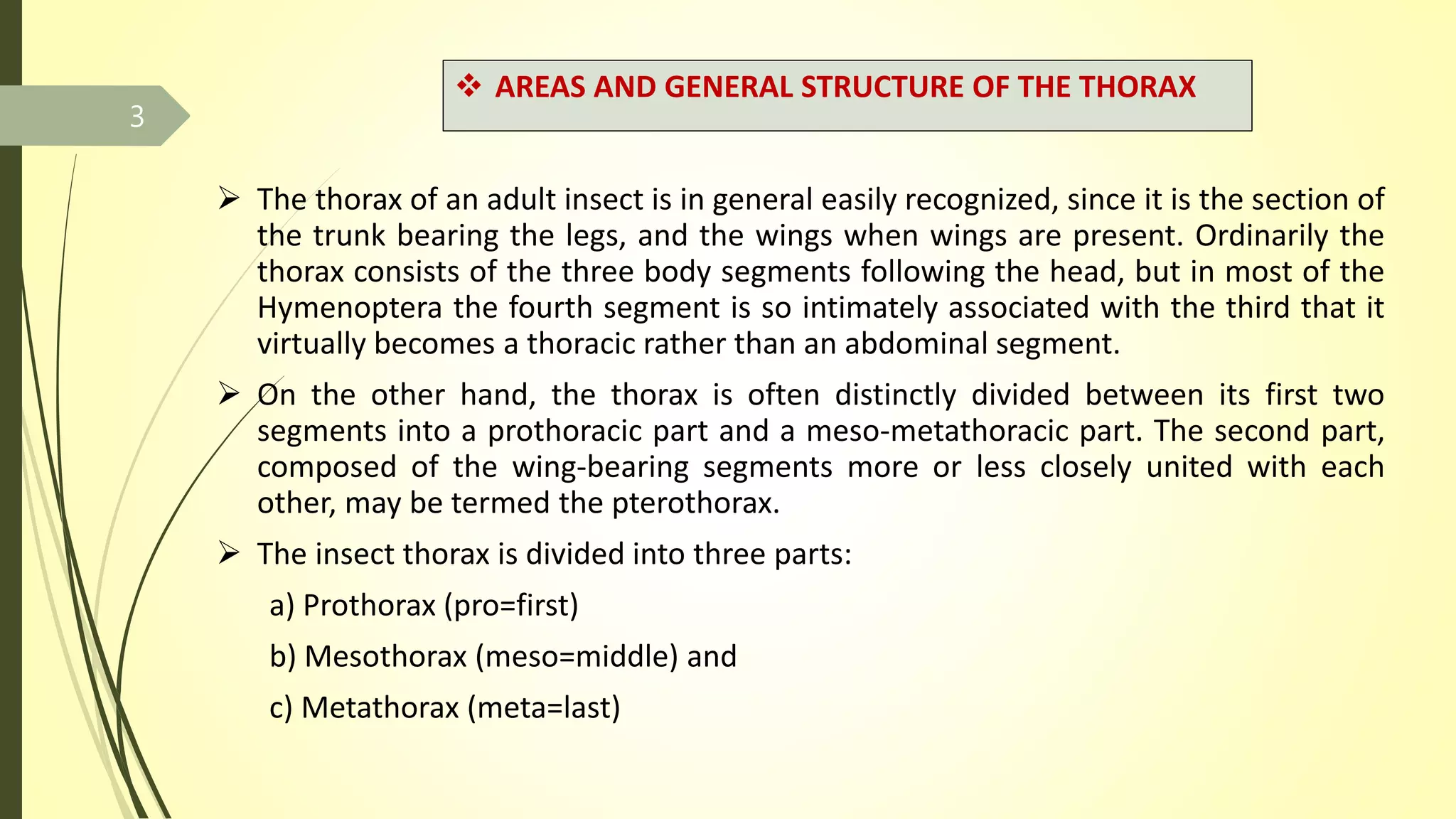 3

❖ AREAS AND GENERAL STRUCTURE OF THE THORAX

➢ The thorax of an adult insect is in general easily recognized, since it is the section of the trunk bearing the legs, and the wings when wings are present. Ordinarily the thorax consists of the three body segments following the head, but in most of the Hymenoptera the fourth segment is so intimately associated with the third that it virtually becomes a thoracic rather than an abdominal segment.

➢ On the other hand, the thorax is often distinctly divided between its first two segments into a prothoracic part and a meso-metathoracic part. The second part, composed of the wing-bearing segments more or less closely united with each other, may be termed the pterothorax.

➢ The insect thorax is divided into three parts:

a) Prothorax (pro=first)

b) Mesothorax (meso=middle) and

c) Metathorax (meta=last)